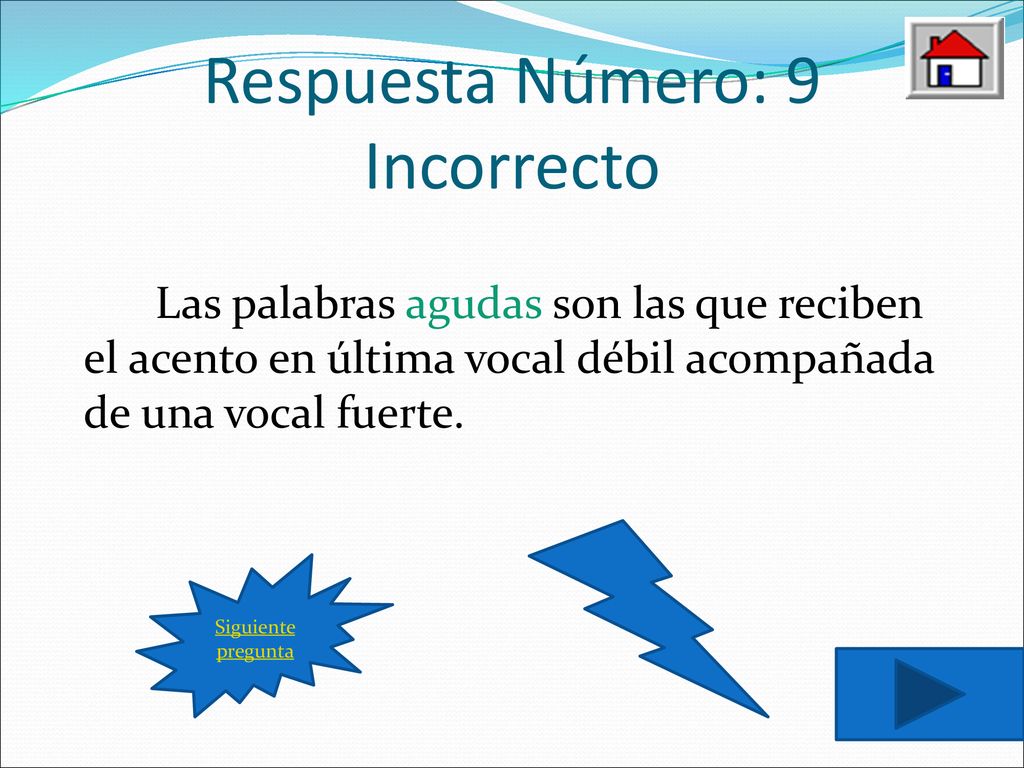 Respuesta Número: 9
Incorrecto

Las palabras agudas son las que reciben el acento en última vocal débil acompañada de una vocal fuerte.

Siguiente pregunta